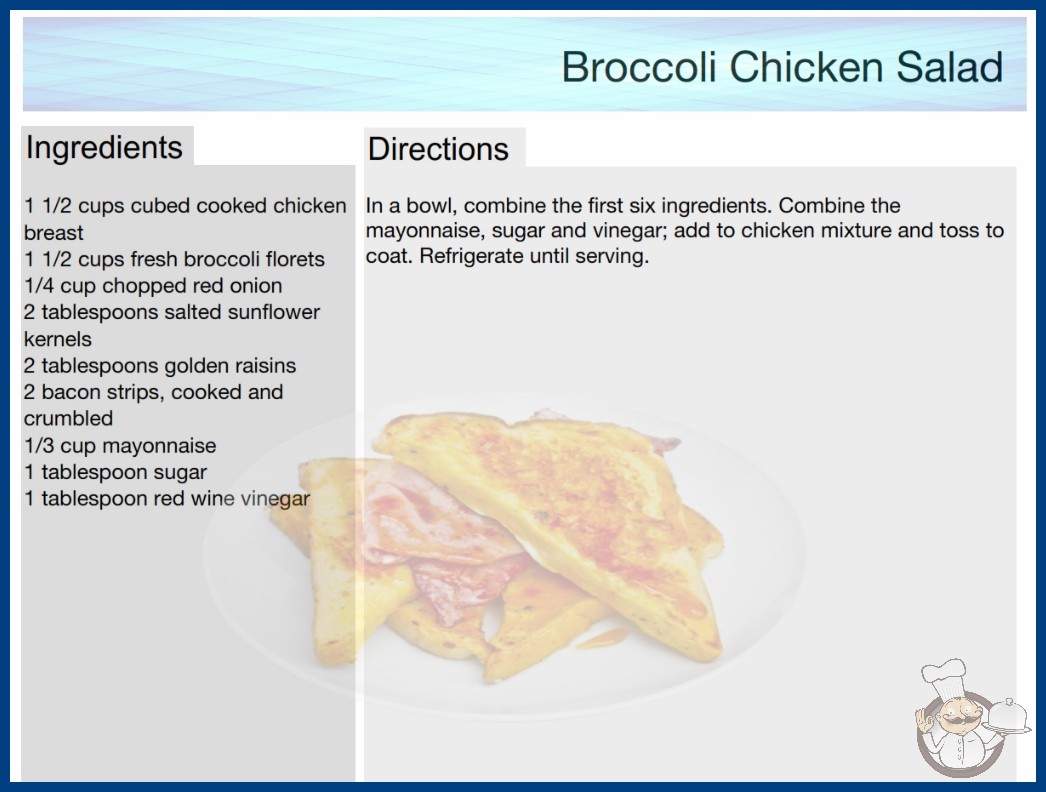 Broccoli Chicken Salad

Ingredients

1 1/2 cups cubed cooked chicken breast
1 1/2 cups fresh broccoli florets
1/4 cup chopped red onion
2 tablespoons salted sunflower kernels
2 tablespoons golden raisins
2 bacon strips, cooked and crumbled
1/3 cup mayonnaise
1 tablespoon sugar
1 tablespoon red wine vinegar

Directions

In a bowl, combine the first six ingredients. Combine the mayonnaise, sugar and vinegar; add to chicken mixture and toss to coat. Refrigerate until serving.